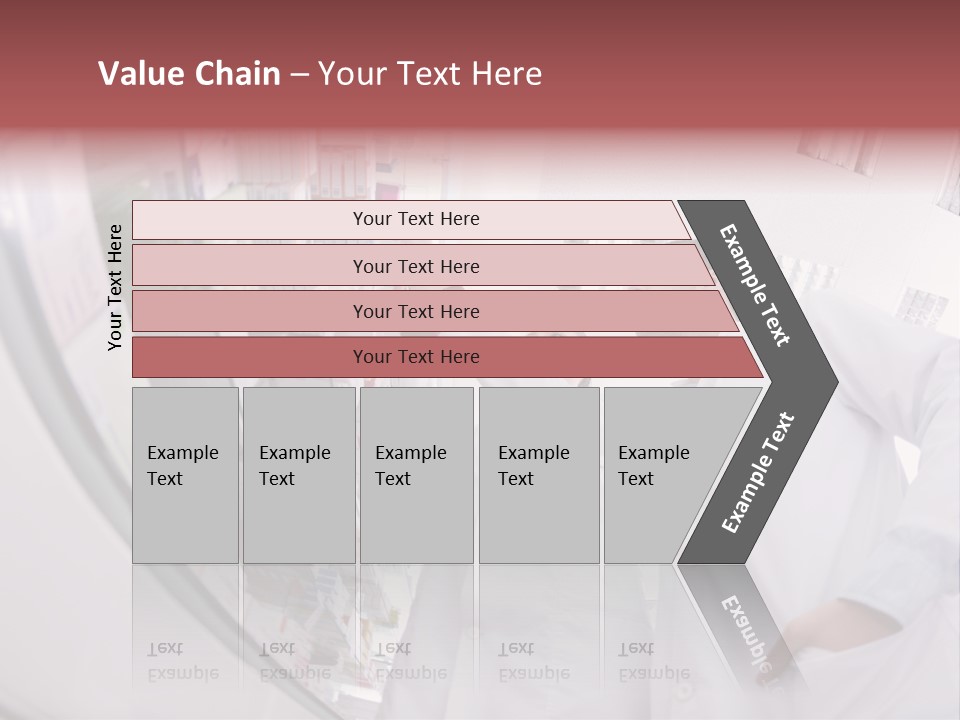 Value Chain – Your Text Here

Your Text Here

Your Text Here

Your Text Here

Your Text Here

Your Text Here

Example Text

Example Text

Example Text

Example Text

Example Text

Example Text

Example Text